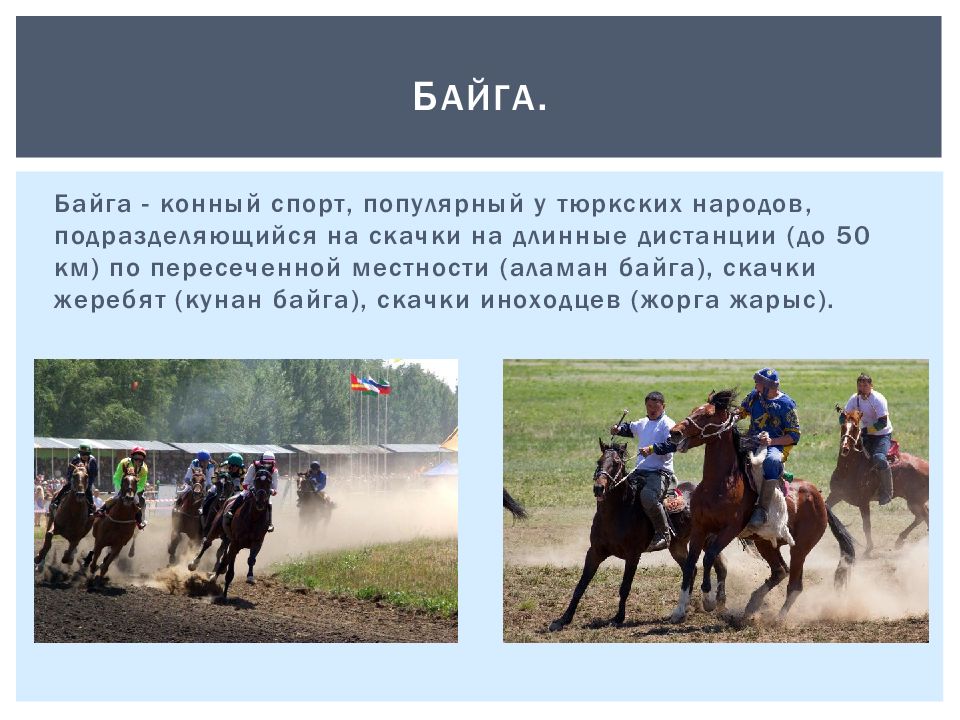 БАЙГА.

Байга - конный спорт, популярный у тюркских народов, подразделяющийся на скачки на длинные дистанции (до 50 км) по пересеченной местности (аламан байга), скачки жеребят (кунан байга), скачки иноходцев (жорга жарыс).